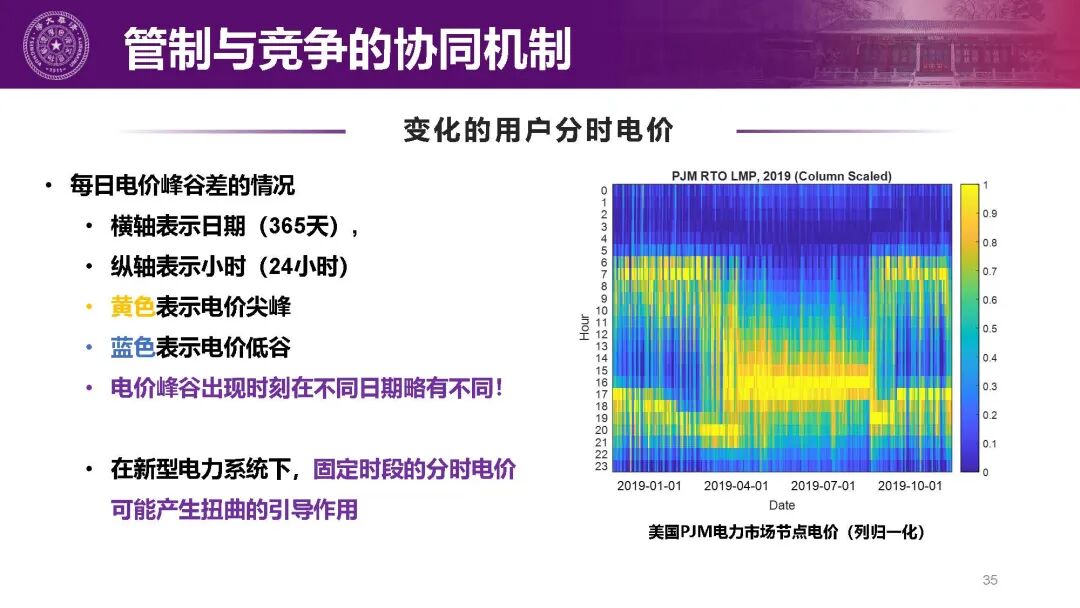 管制与竞争的协同机制

变化的用户分时电价

• 每日电价峰谷差的情况
  • 横轴表示日期（365天），
  • 纵轴表示小时（24小时）
  • 黄色表示电价尖峰
  • 蓝色表示电价低谷
  • 电价峰谷出现时刻在不同日期略有不同！

  • 在新型电力系统下，固定时段的分时电价可能产生扭曲的引导作用

PJM RTO LMP, 2019 (Column Scaled)

Hour
0 1 2 3 4 5 6 7 8 9 10 11 12 13 14 15 16 17 18 19 20 21 22 23

2019-01-01 2019-04-01 2019-07-01 2019-10-01
Date

1 0.9 0.8 0.7 0.6 0.5 0.4 0.3 0.2 0.1 0

美国PJM电力市场节点电价（列归一化）

35